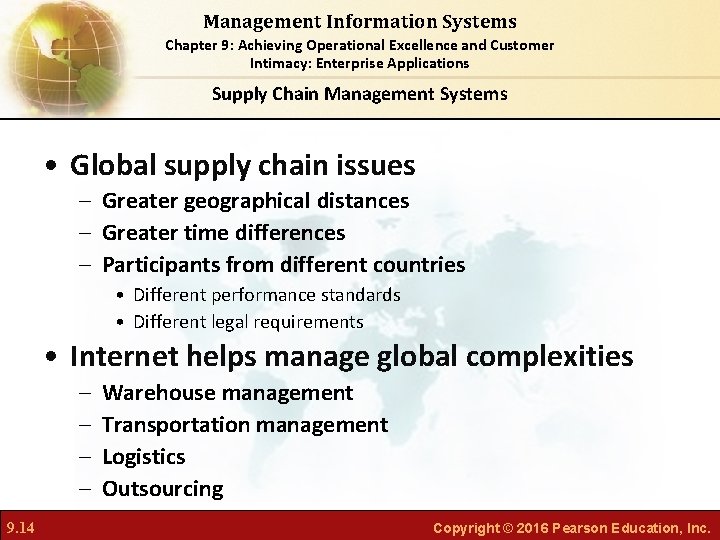 Management Information Systems
Chapter 9: Achieving Operational Excellence and Customer Intimacy: Enterprise Applications

Supply Chain Management Systems

• Global supply chain issues
– Greater geographical distances
– Greater time differences
– Participants from different countries
• Different performance standards
• Different legal requirements
• Internet helps manage global complexities
– Warehouse management
– Transportation management
– Logistics
– Outsourcing

9.14

Copyright © 2016 Pearson Education, Inc.